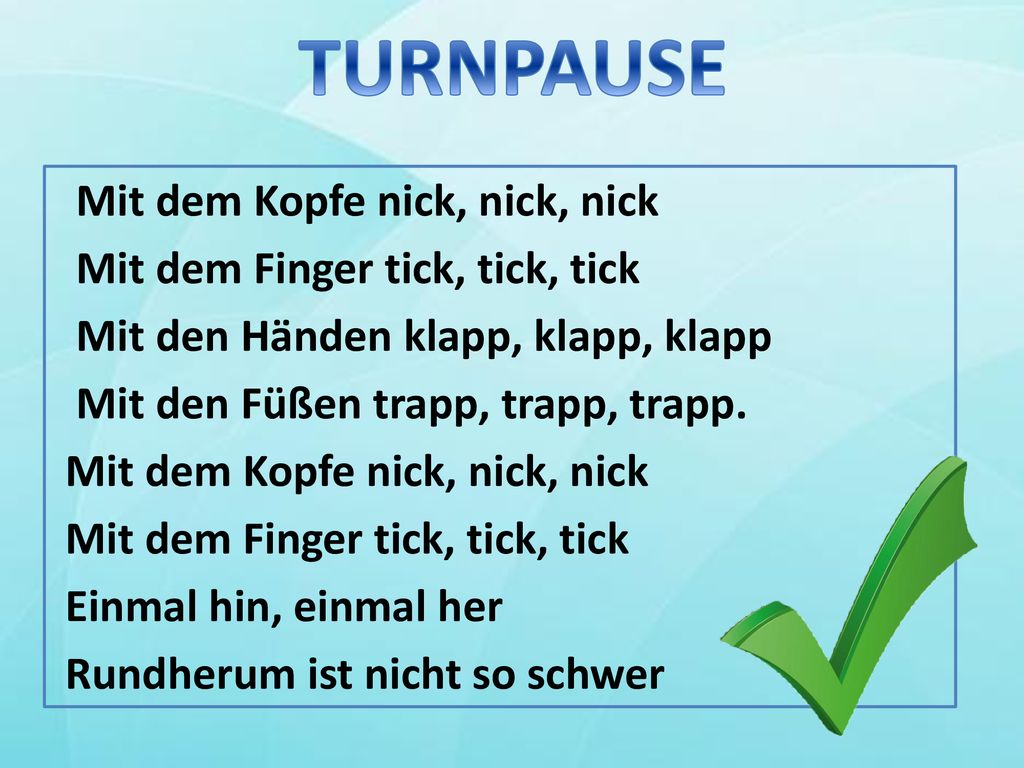 TURNPAUSE

Mit dem Kopfe nick, nick, nick
Mit dem Finger tick, tick, tick
Mit den Händen klapp, klapp, klapp
Mit den Füßen trapp, trapp, trapp.
Mit dem Kopfe nick, nick, nick
Mit dem Finger tick, tick, tick
Einmal hin, einmal her
Rundherum ist nicht so schwer